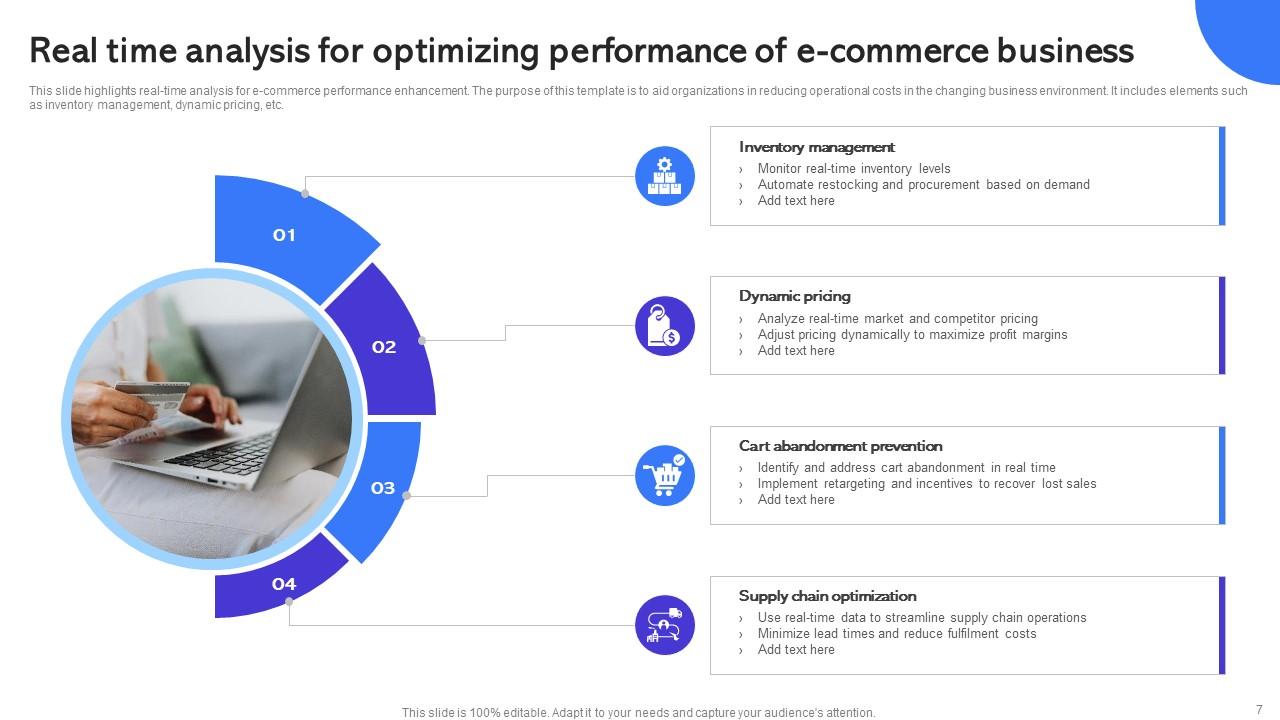 Real time analysis for optimizing performance of e-commerce business

This slide highlights real-time analysis for e-commerce performance enhancement. The purpose of this template is to aid organizations in reducing operational costs in the changing business environment. It includes elements such as inventory management, dynamic pricing, etc.

01

02

03

04

Inventory management
› Monitor real-time inventory levels
› Automate restocking and procurement based on demand
› Add text here

Dynamic pricing
› Analyze real-time market and competitor pricing
› Adjust pricing dynamically to maximize profit margins
› Add text here

Cart abandonment prevention
› Identify and address cart abandonment in real time
› Implement retargeting and incentives to recover lost sales
› Add text here

Supply chain optimization
› Use real-time data to streamline supply chain operations
› Minimize lead times and reduce fulfilment costs
› Add text here

This slide is 100% editable. Adapt it to your needs and capture your audience's attention.

7